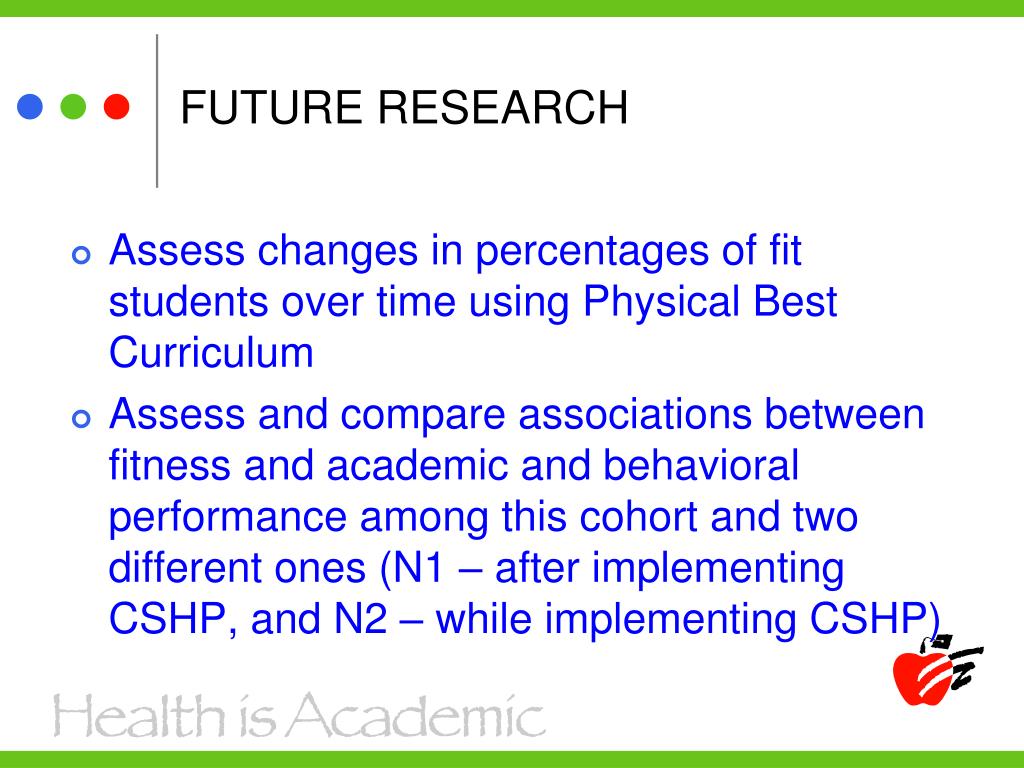 FUTURE RESEARCH

Assess changes in percentages of fit students over time using Physical Best Curriculum

Assess and compare associations between fitness and academic and behavioral performance among this cohort and two different ones (N1 – after implementing CSHP, and N2 – while implementing CSHP)

Health is Academic